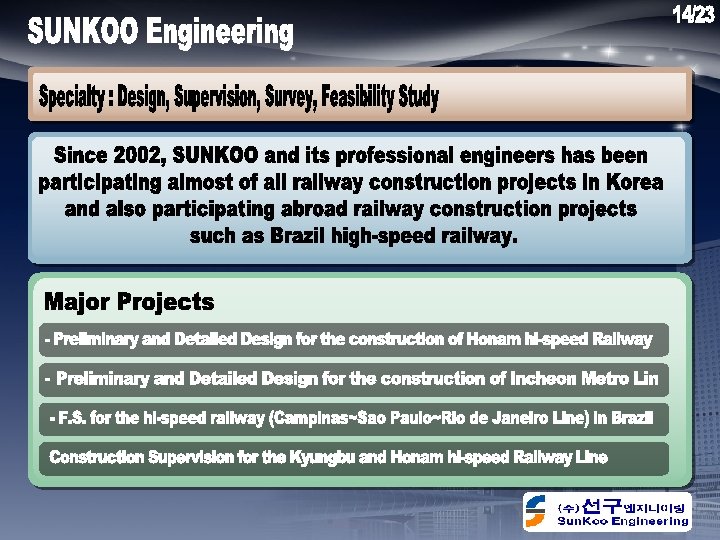 14/23

SUNKOO Engineering

Specialty : Design, Supervision, Survey, Feasibility Study

Since 2002, SUNKOO and its professional engineers has been participating almost of all railway construction projects in Korea and also participating abroad railway construction projects such as Brazil high-speed railway.

Major Projects

- Preliminary and Detailed Design for the construction of Honam hi-speed Railway

- Preliminary and Detailed Design for the construction of Incheon Metro Lin

- F.S. for the hi-speed railway (Campinas~Sao Paulo~Rio de Janeiro Line) in Brazil

Construction Supervision for the Kyungbu and Honam hi-speed Railway Line

(주)선구엔지니어링
SunKoo Engineering